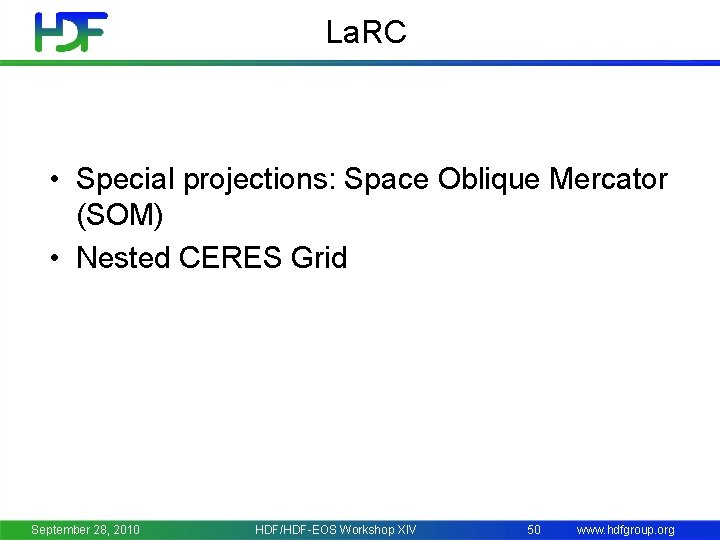 HDF

LaRC

• Special projections: Space Oblique Mercator (SOM)
• Nested CERES Grid

September 28, 2010 HDF/HDF-EOS Workshop XIV 50 www.hdfgroup.org